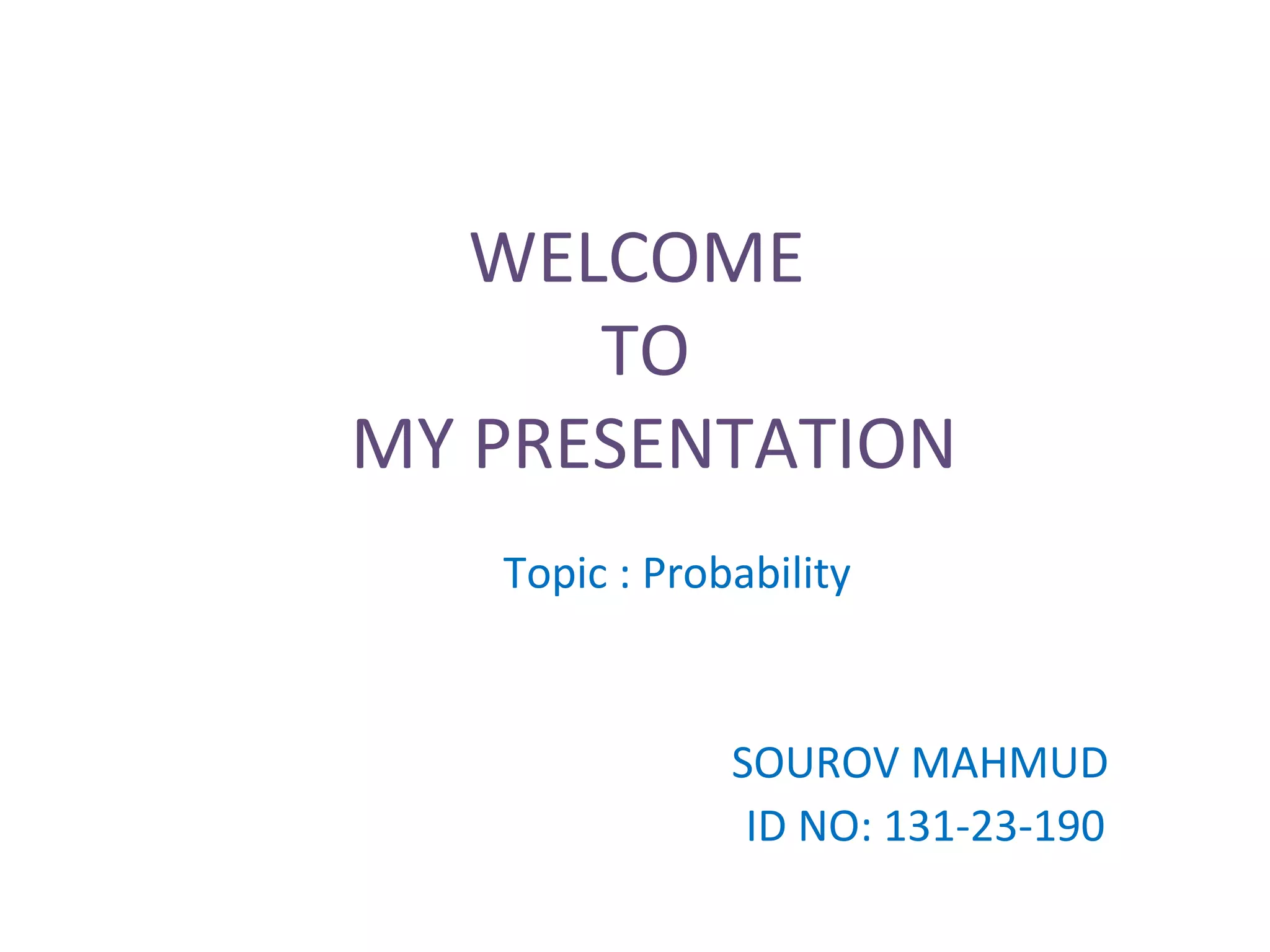 WELCOME
TO
MY PRESENTATION

Topic : Probability

SOUROV MAHMUD
ID NO: 131-23-190